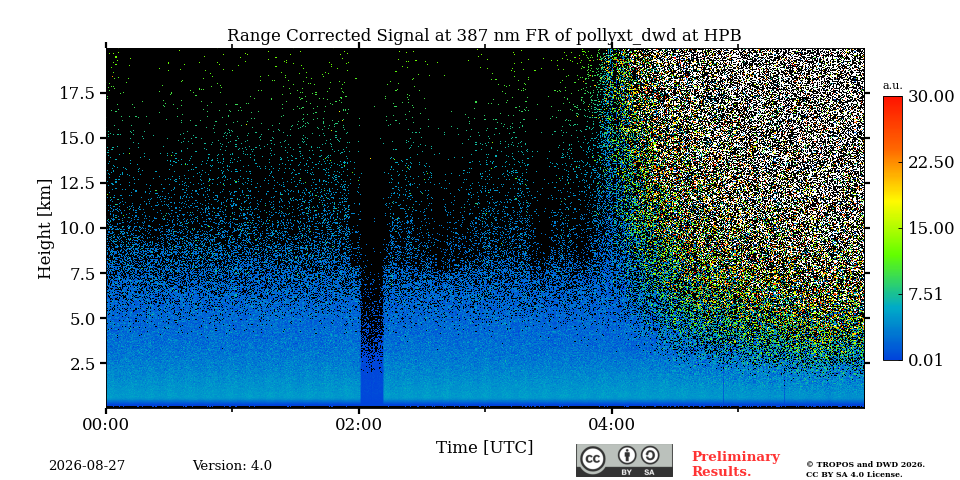 Range Corrected Signal at 387 nm FR of pollyxt_dwd at HPB

Height [km]

17.5
15.0
12.5
10.0
7.5
5.0
2.5

a.u.
30.00
22.50
15.00
7.51
0.01

00:00
02:00
04:00

Time [UTC]

2026-08-27
Version: 4.0

BY SA

Preliminary Results.

© TROPOS and DWD 2026. CC BY SA 4.0 License.